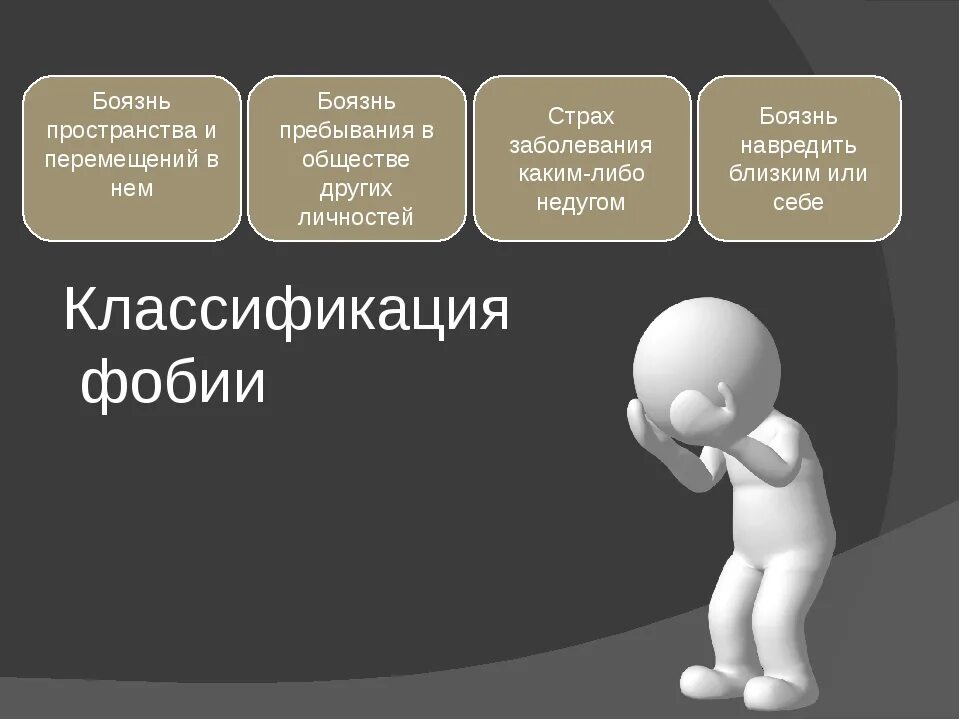 Боязнь пространства и перемещений в нем

Боязнь пребывания в обществе других личностей

Страх заболевания каким-либо недугом

Боязнь навредить близким или себе

Классификация фобии